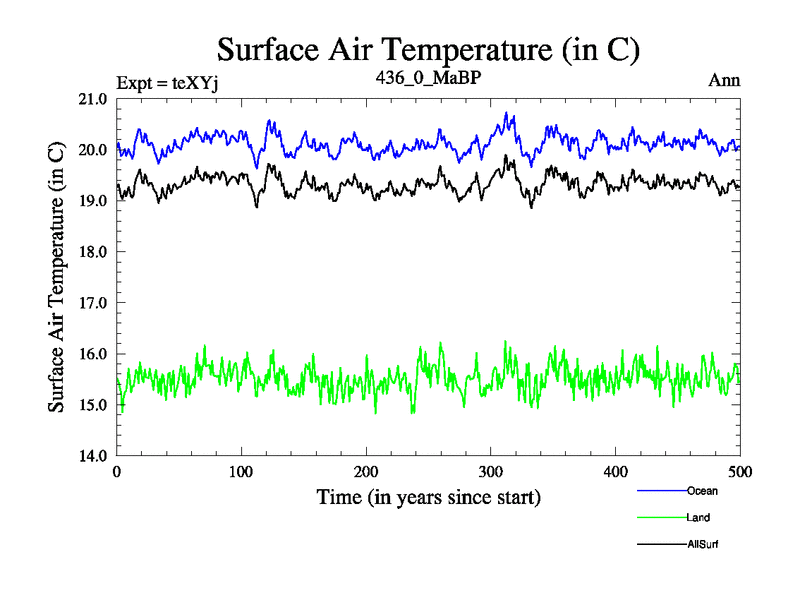 Surface Air Temperature (in C)

Expt = teXYj

436_0_MaBP

Ann

Surface Air Temperature (in C)

21.0
20.0
19.0
18.0
17.0
16.0
15.0
14.0

0
100
200
300
400
500

Time (in years since start)

Ocean
Land
AllSurf